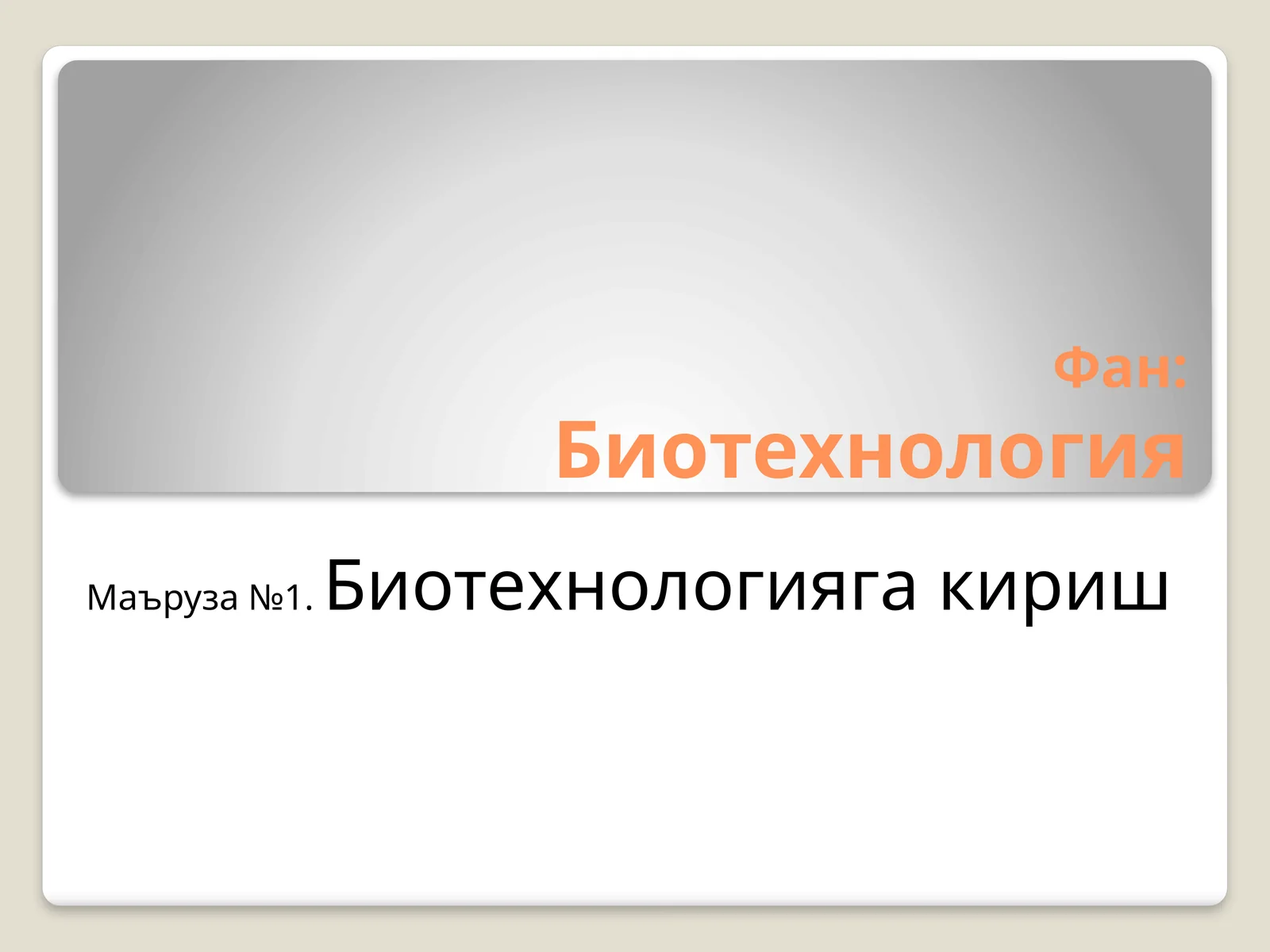 Фан: Биотехнология

Маъруза №1. Биотехнологияга кириш